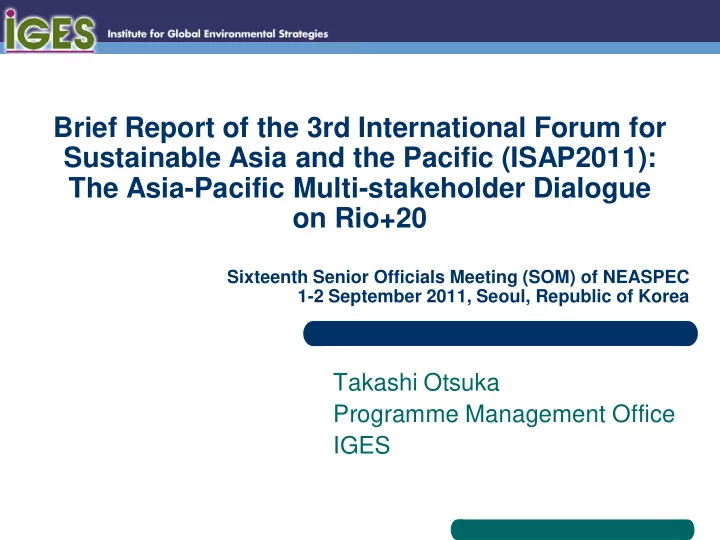 IGES Institute for Global Environmental Strategies

Brief Report of the 3rd International Forum for Sustainable Asia and the Pacific (ISAP2011): The Asia-Pacific Multi-stakeholder Dialogue on Rio+20

Sixteenth Senior Officials Meeting (SOM) of NEASPEC
1-2 September 2011, Seoul, Republic of Korea

Takashi Otsuka
Programme Management Office
IGES